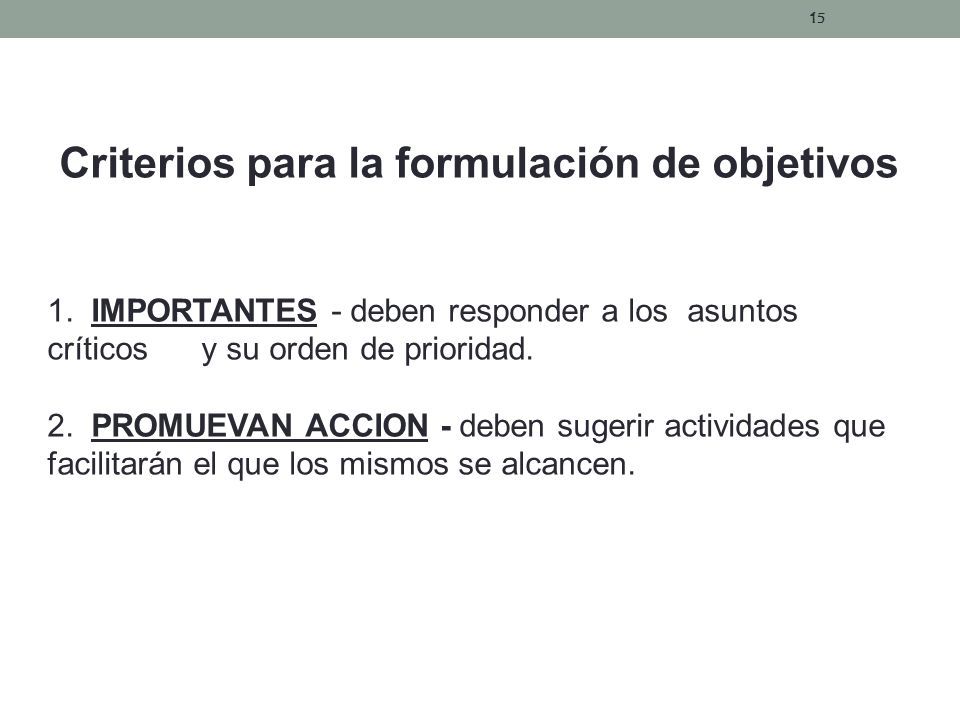 15

Criterios para la formulación de objetivos

1. IMPORTANTES - deben responder a los asuntos críticos y su orden de prioridad.

2. PROMUEVAN ACCION - deben sugerir actividades que facilitarán el que los mismos se alcancen.